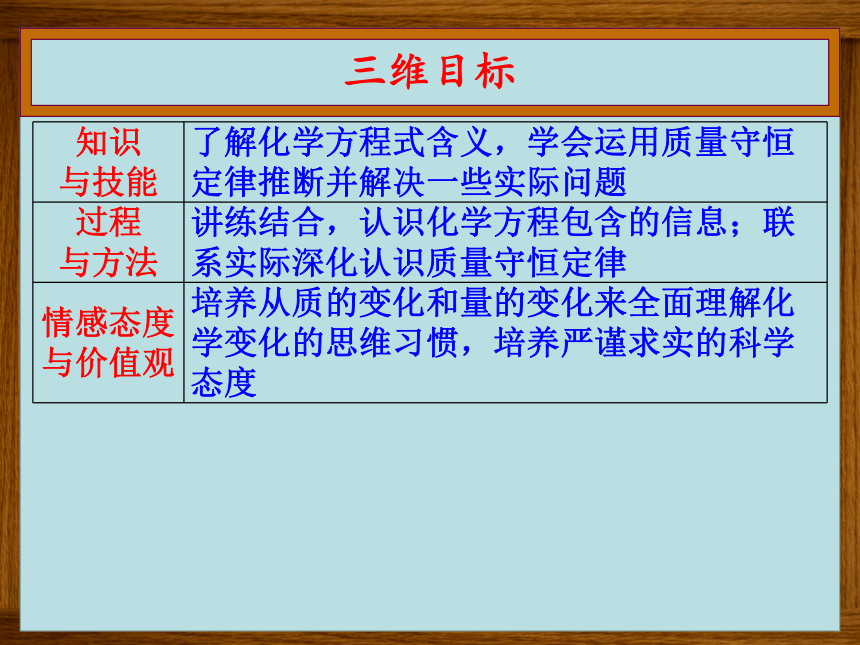 三维目标

| 知识与技能 | 了解化学方程式含义，学会运用质量守恒定律推断并解决一些实际问题 |
|---|---|
| 过程与方法 | 讲练结合，认识化学方程包含的信息；联系实际深化认识质量守恒定律 |
| 情感态度与价值观 | 培养从质的变化和量的变化来全面理解化学变化的思维习惯，培养严谨求实的科学态度 |